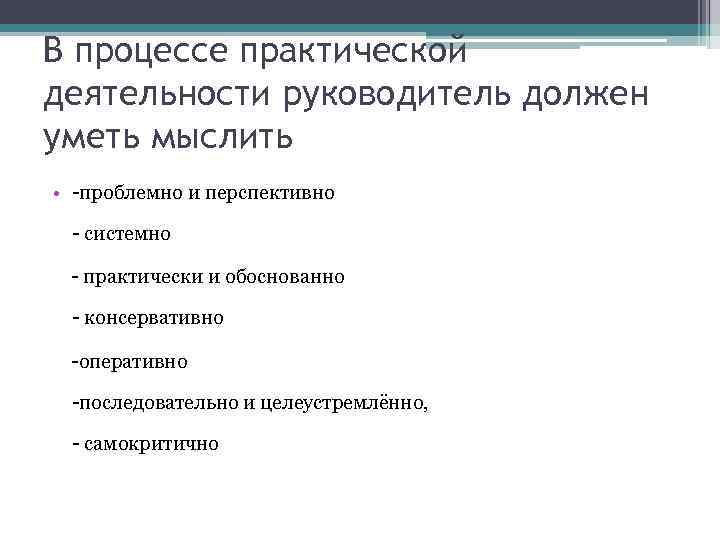 В процессе практической деятельности руководитель должен уметь мыслить

• -проблемно и перспективно

- системно

- практически и обоснованно

- консервативно

-оперативно

-последовательно и целеустремлённо,

- самокритично